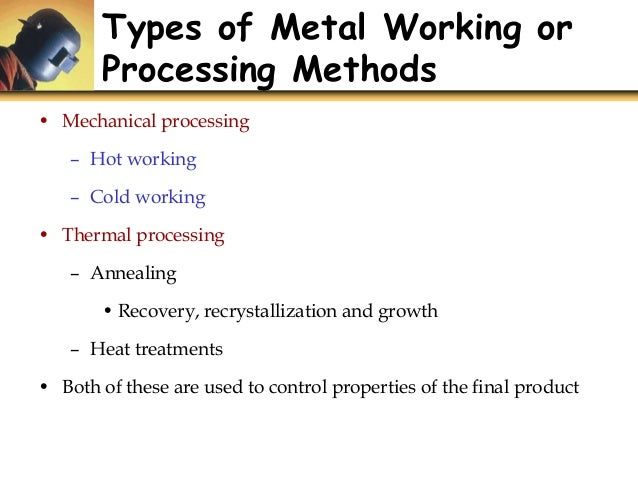 Types of Metal Working or Processing Methods

• Mechanical processing
  – Hot working
  – Cold working
• Thermal processing
  – Annealing
    • Recovery, recrystallization and growth
  – Heat treatments
• Both of these are used to control properties of the final product